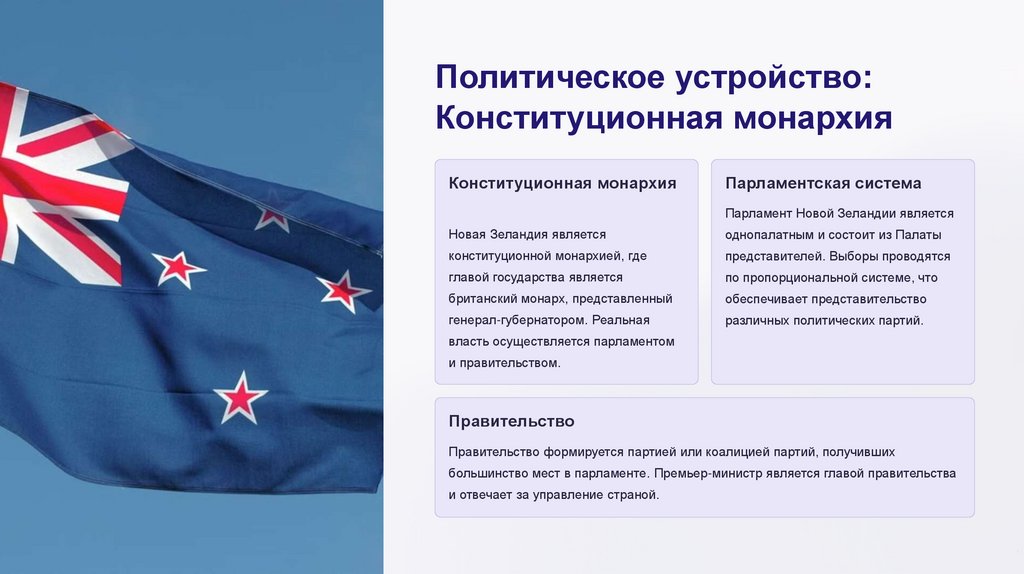 Политическое устройство: Конституционная монархия

Конституционная монархия

Новая Зеландия является конституционной монархией, где главой государства является британский монарх, представленный генерал-губернатором. Реальная власть осуществляется парламентом и правительством.

Парламентская система

Парламент Новой Зеландии является однопалатным и состоит из Палаты представителей. Выборы проводятся по пропорциональной системе, что обеспечивает представительство различных политических партий.

Правительство

Правительство формируется партией или коалицией партий, получивших большинство мест в парламенте. Премьер-министр является главой правительства и отвечает за управление страной.